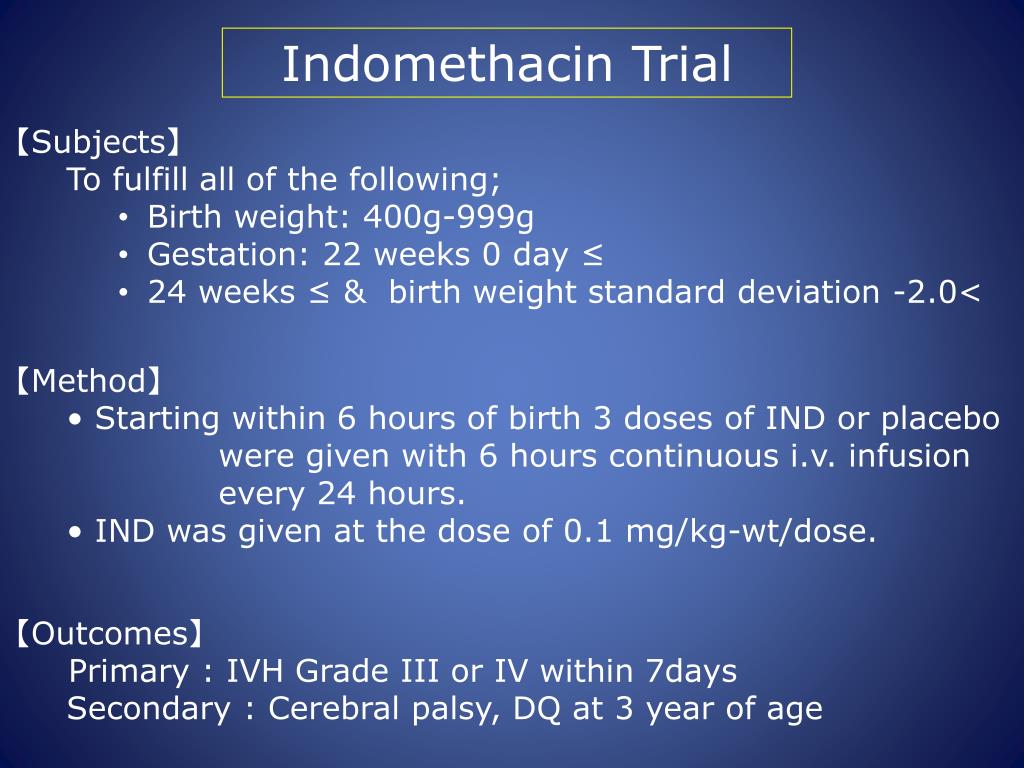 Indomethacin Trial

【Subjects】
To fulfill all of the following;
• Birth weight: 400g-999g
• Gestation: 22 weeks 0 day ≤
• 24 weeks ≤ & birth weight standard deviation -2.0<

【Method】
• Starting within 6 hours of birth 3 doses of IND or placebo were given with 6 hours continuous i.v. infusion every 24 hours.
• IND was given at the dose of 0.1 mg/kg-wt/dose.

【Outcomes】
Primary : IVH Grade III or IV within 7days
Secondary : Cerebral palsy, DQ at 3 year of age